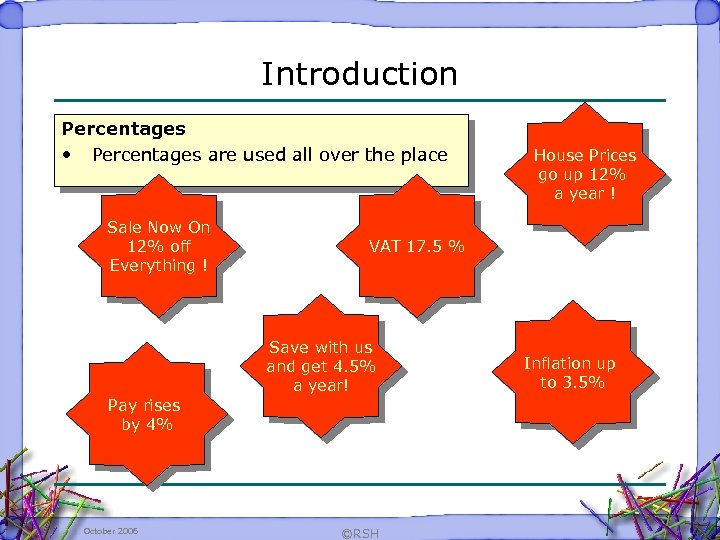 Introduction

Percentages
• Percentages are used all over the place

House Prices go up 12% a year !

Sale Now On 12% off Everything !

VAT 17.5 %

Save with us and get 4.5% a year!

Inflation up to 3.5%

Pay rises by 4%

October 2006

©RSH